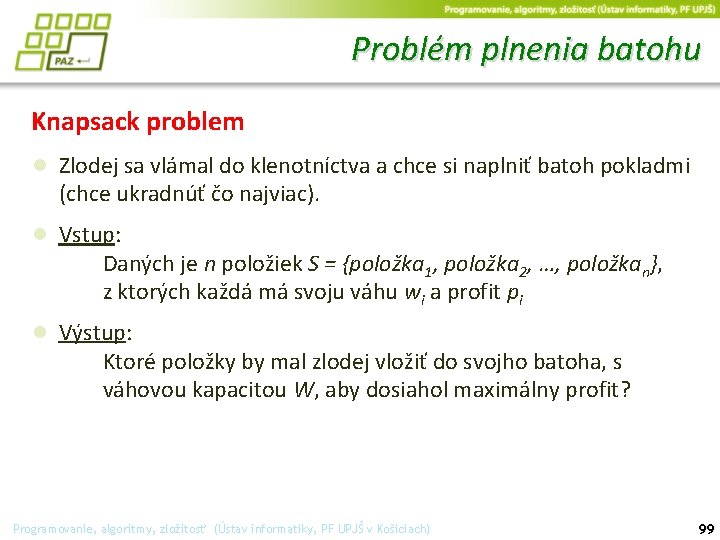 PAZ

Programovanie, algoritmy, zložitosť (Ústav informatiky, PF UPJŠ)

Problém plnenia batohu

Knapsack problem

Zlodej sa vlámal do klenotníctva a chce si naplniť batoh pokladmi (chce ukradnúť čo najviac).

Vstup:
Daných je $n$ položiek $S = \{položka_1, položka_2, \ldots, položka_n\}$, z ktorých každá má svoju váhu $w_i$ a profit $p_i$

Výstup:
Ktoré položky by mal zlodej vložiť do svojho batoha, s váhovou kapacitou $W$, aby dosiahol maximálny profit?

Programovanie, algoritmy, zložitosť (Ústav informatiky, PF UPJŠ v Košiciach)

99